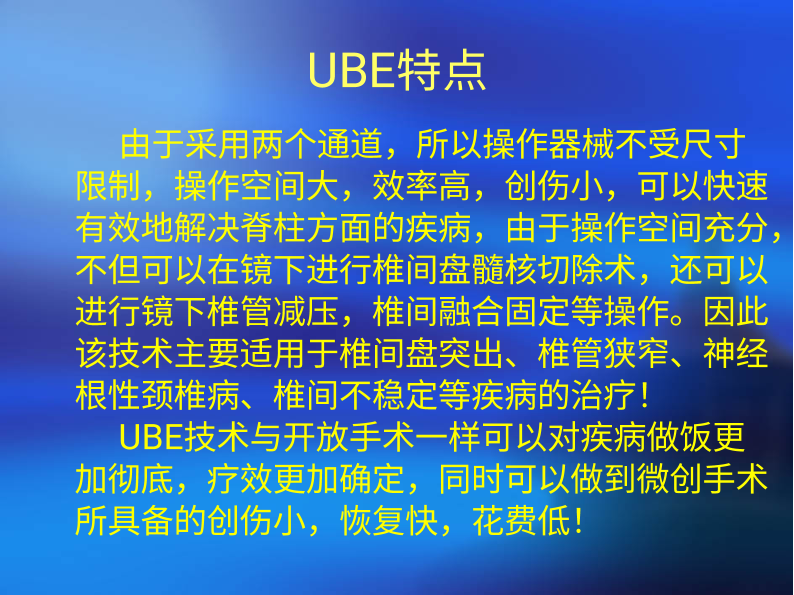 UBE特点

由于采用两个通道，所以操作器械不受尺寸限制，操作空间大，效率高，创伤小，可以快速有效地解决脊柱方面的疾病，由于操作空间充分，不但可以在镜下进行椎间盘髓核切除术，还可以进行镜下椎管减压，椎间融合固定等操作。因此该技术主要适用于椎间盘突出、椎管狭窄、神经根性颈椎病、椎间不稳定等疾病的治疗！

UBE技术与开放手术一样可以对疾病做饭更加彻底，疗效更加确定，同时可以做到微创手术所具备的创伤小，恢复快，花费低！